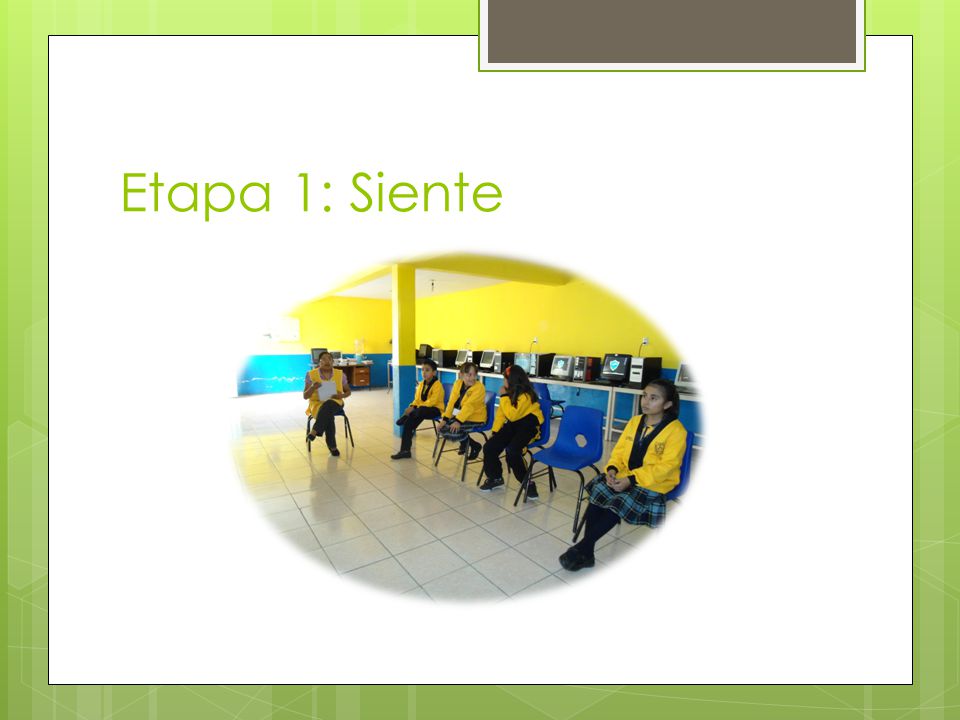 Etapa 1: Siente